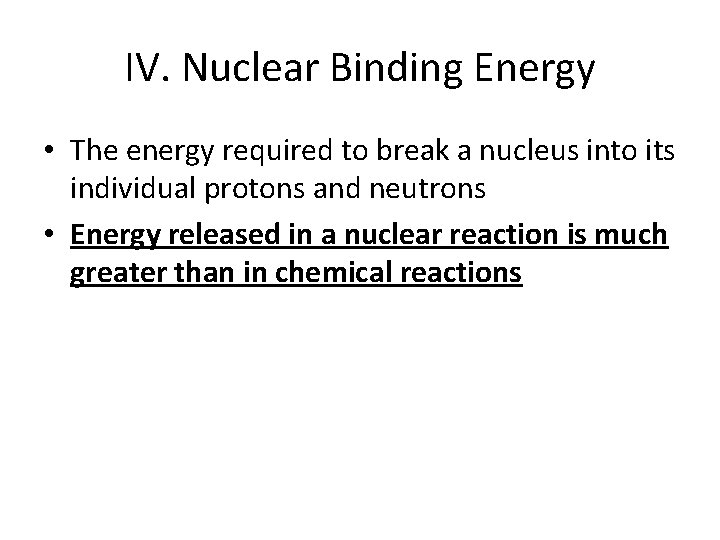 IV. Nuclear Binding Energy

• The energy required to break a nucleus into its individual protons and neutrons

• Energy released in a nuclear reaction is much greater than in chemical reactions